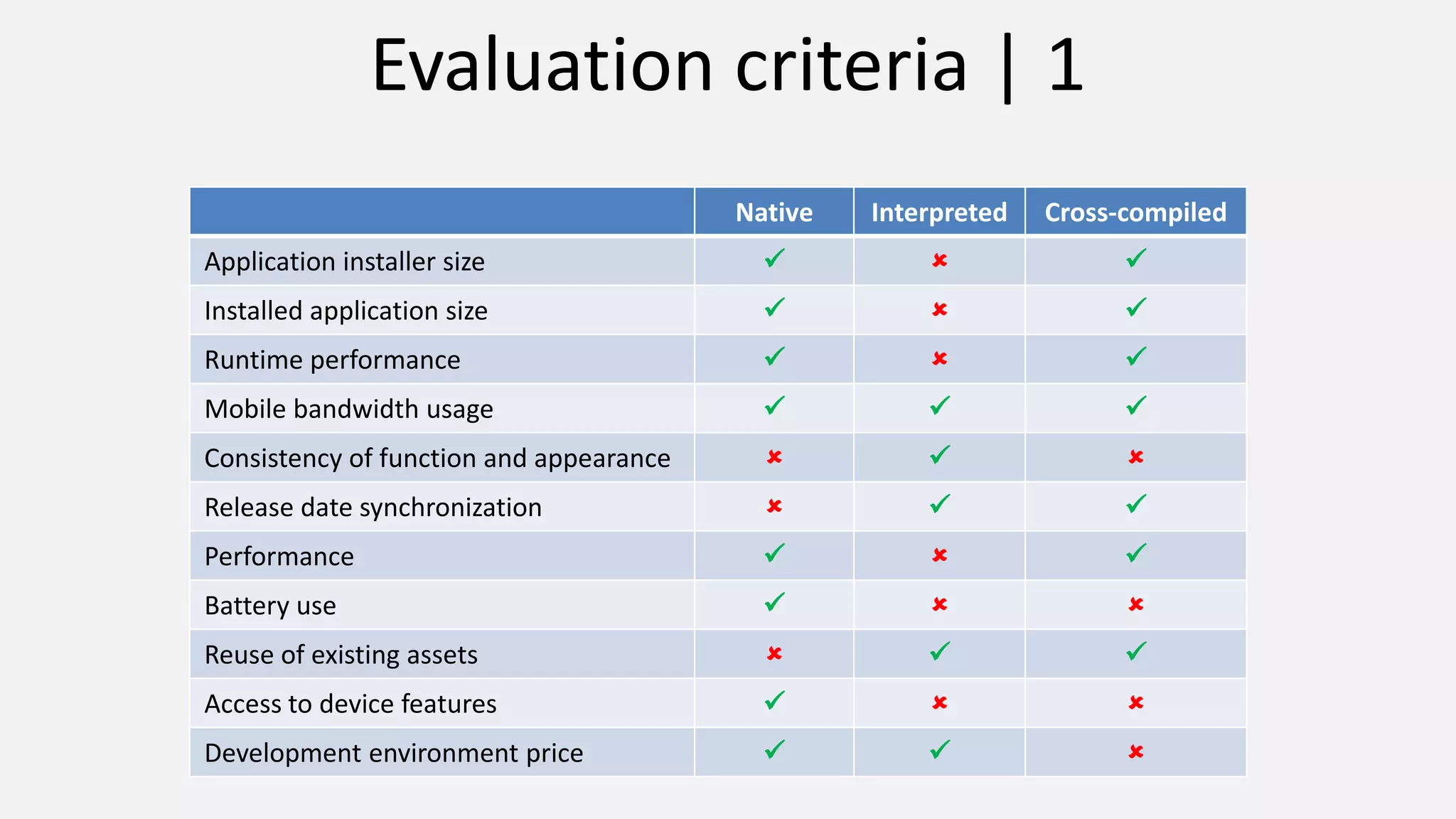 Evaluation criteria | 1

| | Native | Interpreted | Cross-compiled |
|---|---|---|---|
| Application installer size | ✓ | ✗ | ✓ |
| Installed application size | ✓ | ✗ | ✓ |
| Runtime performance | ✓ | ✗ | ✓ |
| Mobile bandwidth usage | ✓ | ✓ | ✓ |
| Consistency of function and appearance | ✗ | ✓ | ✗ |
| Release date synchronization | ✗ | ✓ | ✓ |
| Performance | ✓ | ✗ | ✓ |
| Battery use | ✓ | ✗ | ✗ |
| Reuse of existing assets | ✗ | ✓ | ✓ |
| Access to device features | ✓ | ✗ | ✗ |
| Development environment price | ✓ | ✓ | ✗ |